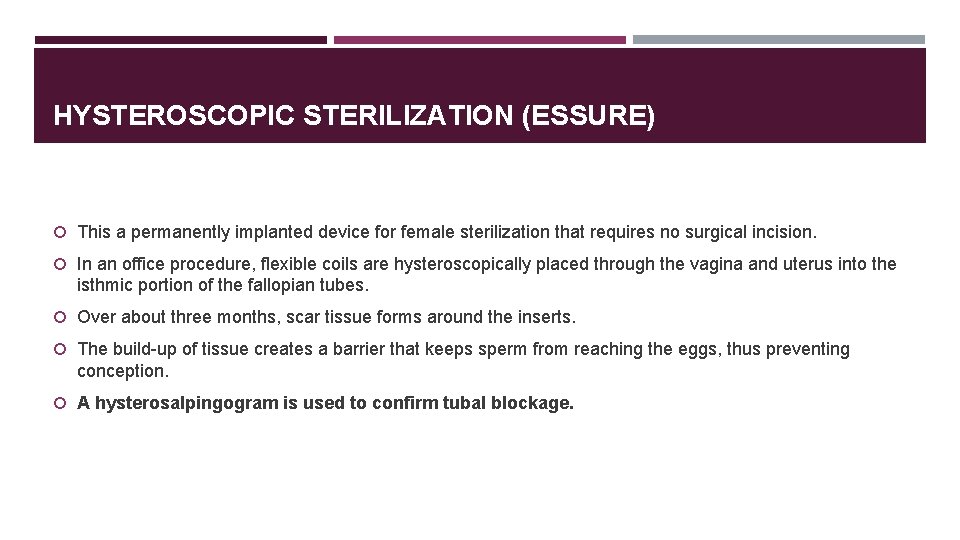 HYSTEROSCOPIC STERILIZATION (ESSURE)

This a permanently implanted device for female sterilization that requires no surgical incision.

In an office procedure, flexible coils are hysteroscopically placed through the vagina and uterus into the isthmic portion of the fallopian tubes.

Over about three months, scar tissue forms around the inserts.

The build-up of tissue creates a barrier that keeps sperm from reaching the eggs, thus preventing conception.

A hysterosalpingogram is used to confirm tubal blockage.